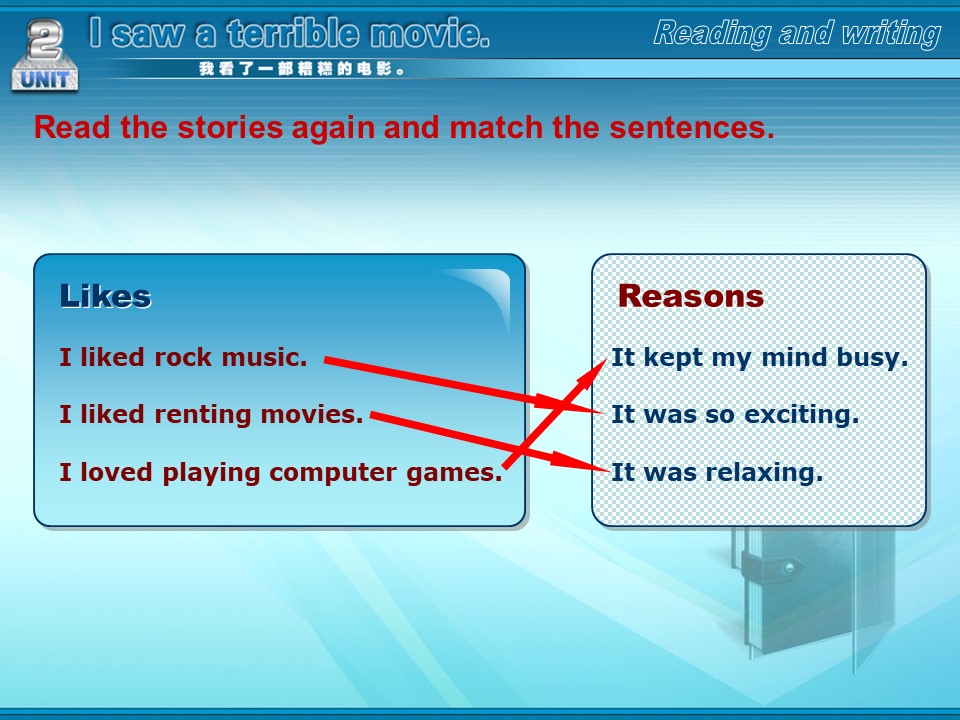 2 UNIT

I saw a terrible movie.

我看了一部糟糕的电影。

Reading and writing

Read the stories again and match the sentences.

Likes

I liked rock music.

I liked renting movies.

I loved playing computer games.

Reasons

It kept my mind busy.

It was so exciting.

It was relaxing.